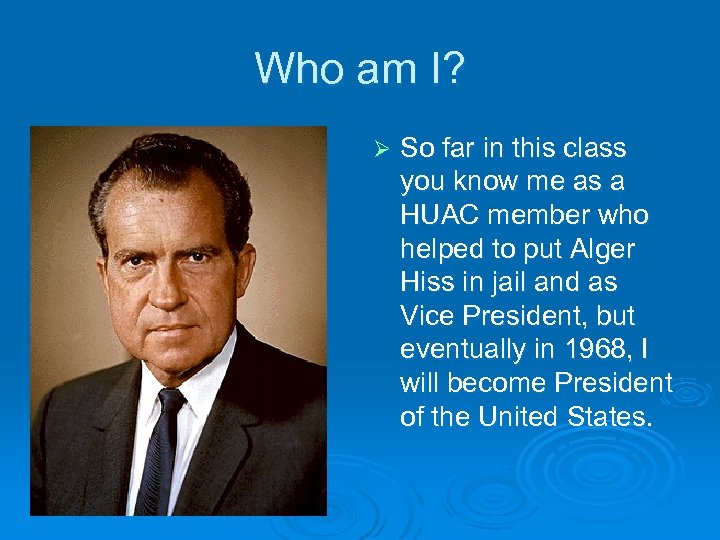 Who am I?

➢ So far in this class you know me as a HUAC member who helped to put Alger Hiss in jail and as Vice President, but eventually in 1968, I will become President of the United States.